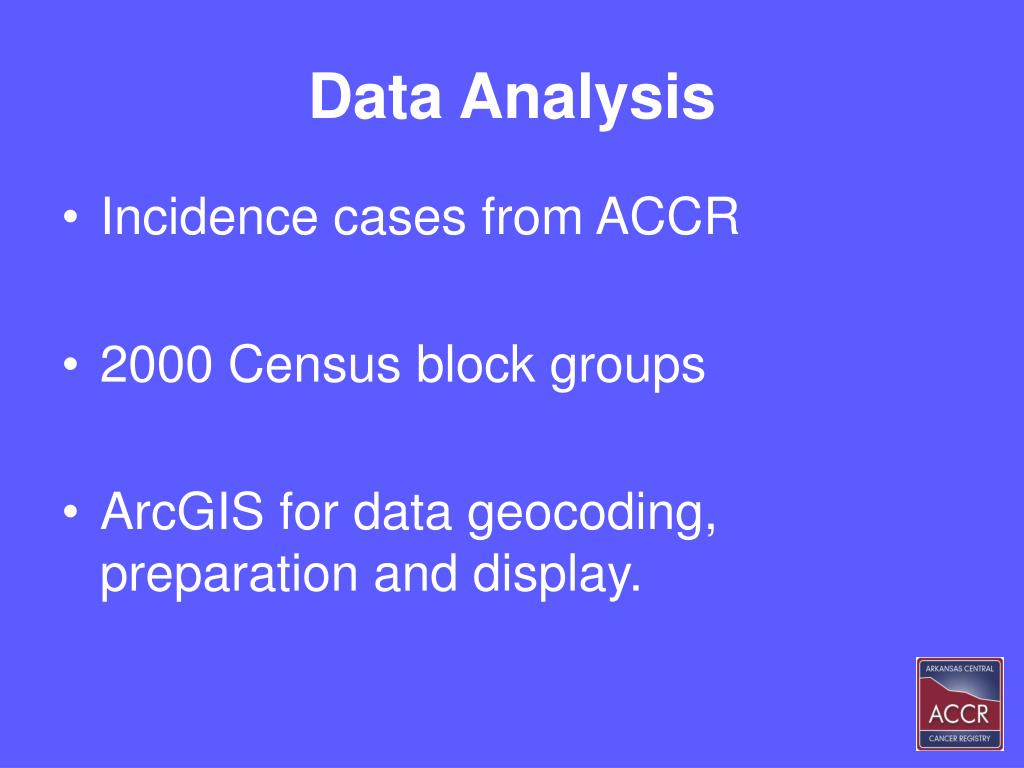 Data Analysis

• Incidence cases from ACCR

• 2000 Census block groups

• ArcGIS for data geocoding, preparation and display.

ARKANSAS CENTRAL
ACCR
CANCER REGISTRY